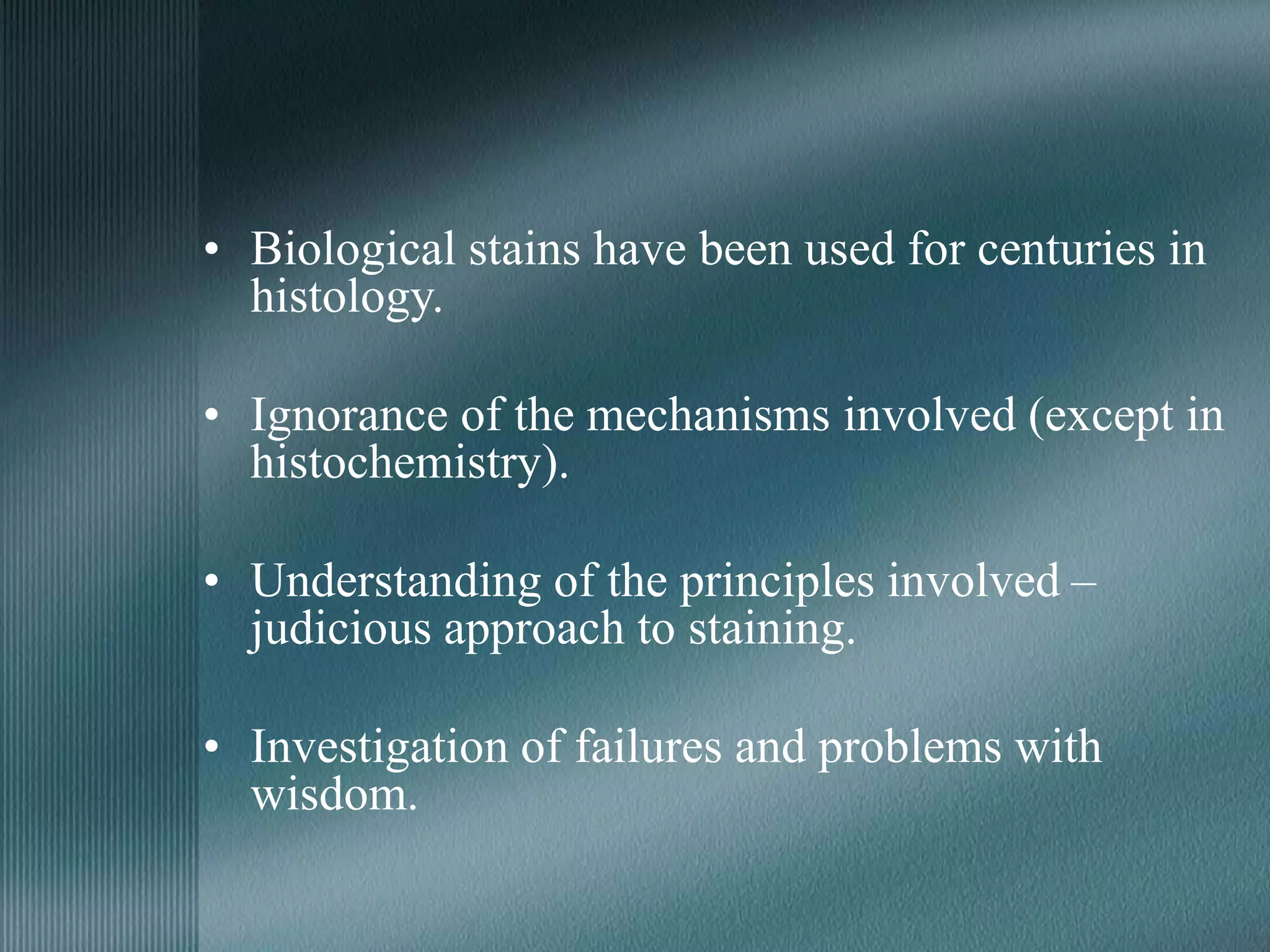 • Biological stains have been used for centuries in histology.

• Ignorance of the mechanisms involved (except in histochemistry).

• Understanding of the principles involved – judicious approach to staining.

• Investigation of failures and problems with wisdom.